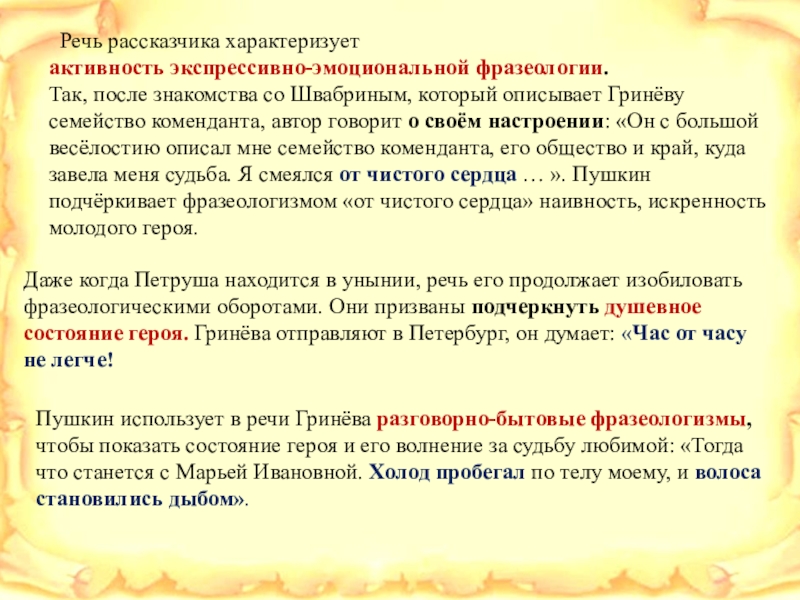 Речь рассказчика характеризует
активность экспрессивно-эмоциональной фразеологии.
Так, после знакомства со Швабриным, который описывает Гринёву семейство коменданта, автор говорит о своём настроении: «Он с большой весёлостию описал мне семейство коменданта, его общество и край, куда завела меня судьба. Я смеялся от чистого сердца … ». Пушкин подчёркивает фразеологизмом «от чистого сердца» наивность, искренность молодого героя.

Даже когда Петруша находится в унынии, речь его продолжает изобиловать фразеологическими оборотами. Они призваны подчеркнуть душевное состояние героя. Гринёва отправляют в Петербург, он думает: «Час от часу не легче!

Пушкин использует в речи Гринёва разговорно-бытовые фразеологизмы, чтобы показать состояние героя и его волнение за судьбу любимой: «Тогда что станется с Марьей Ивановной. Холод пробегал по телу моему, и волоса становились дыбом».